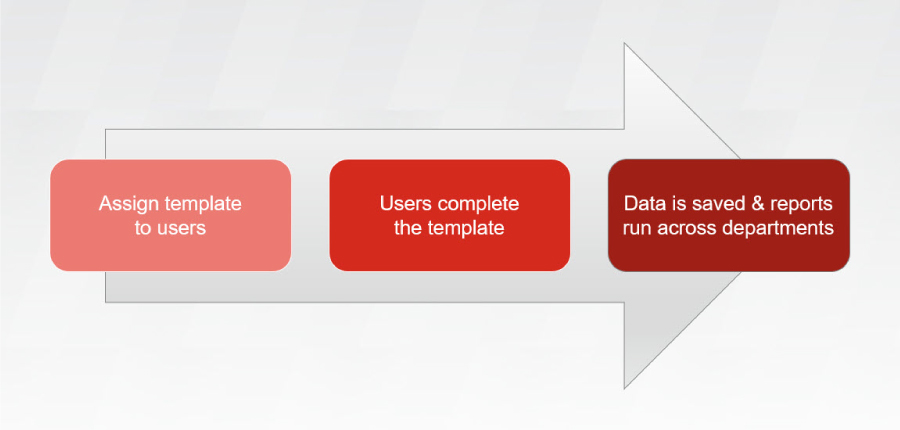 Assign template to users

Users complete the template

Data is saved & reports run across departments